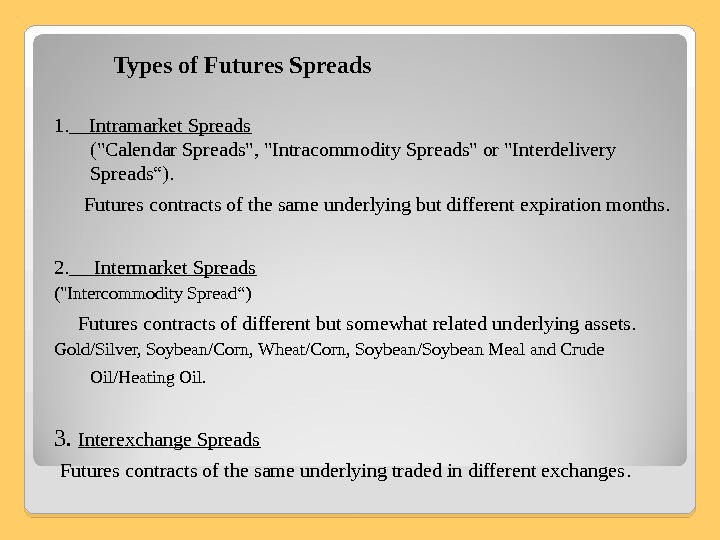 Types of Futures Spreads

1. Intramarket Spreads
("Calendar Spreads", "Intracommodity Spreads" or "Interdelivery Spreads“).

Futures contracts of the same underlying but different expiration months.

2. Intermarket Spreads
("Intercommodity Spread“)

Futures contracts of different but somewhat related underlying assets.
Gold/Silver, Soybean/Corn, Wheat/Corn, Soybean/Soybean Meal and Crude Oil/Heating Oil.

3. Interexchange Spreads
Futures contracts of the same underlying traded in different exchanges.